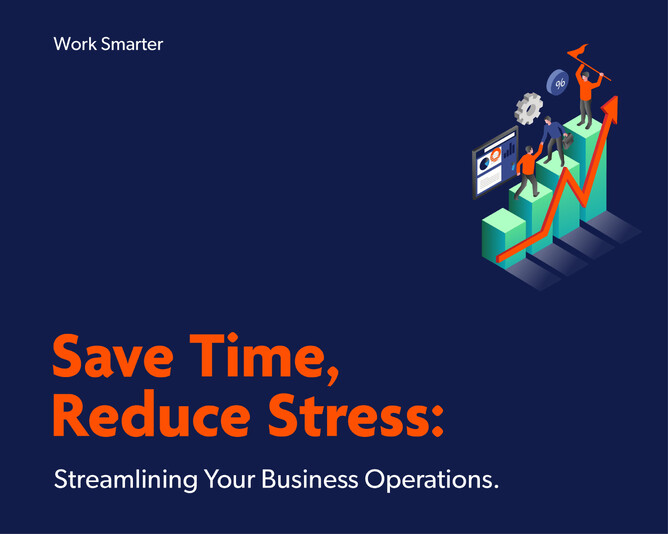 Work Smarter

%

Save Time, Reduce Stress:

Streamlining Your Business Operations.